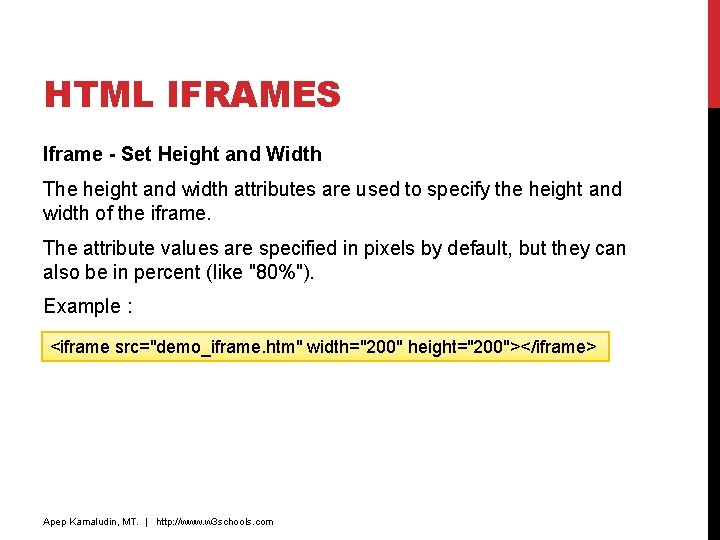 HTML IFRAMES

Iframe - Set Height and Width

The height and width attributes are used to specify the height and width of the iframe.

The attribute values are specified in pixels by default, but they can also be in percent (like "80%").

Example :

<iframe src="demo_iframe.htm" width="200" height="200"></iframe>

Apep Kamaludin, MT. | http://www.w3schools.com